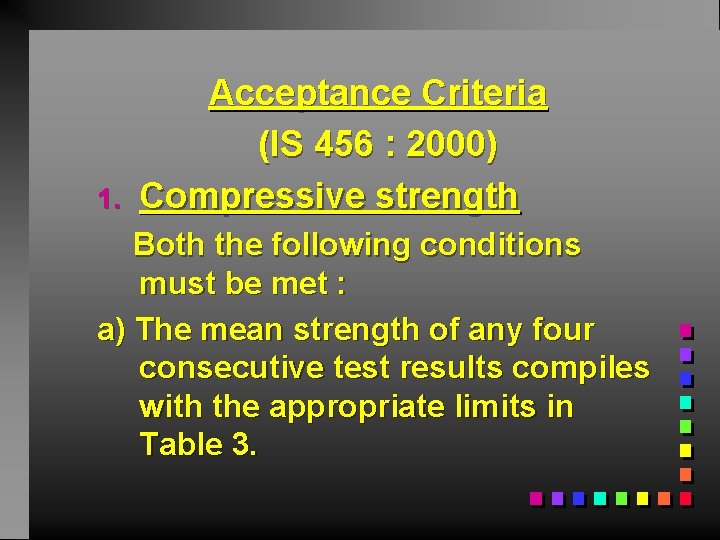 Acceptance Criteria
(IS 456 : 2000)

1. Compressive strength

Both the following conditions must be met :

a) The mean strength of any four consecutive test results compiles with the appropriate limits in Table 3.